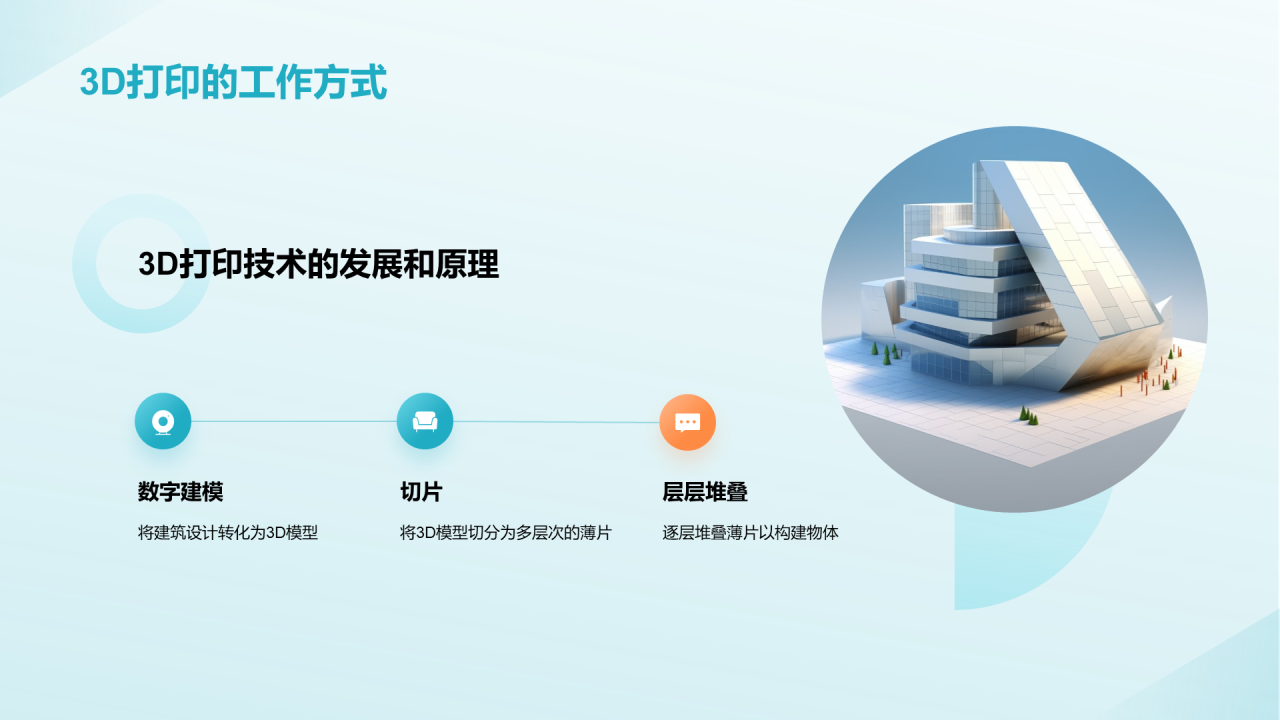 3D打印的工作方式

3D打印技术的发展和原理

数字建模

将建筑设计转化为3D模型

切片

将3D模型切分为多层次的薄片

层层堆叠

逐层堆叠薄片以构建物体